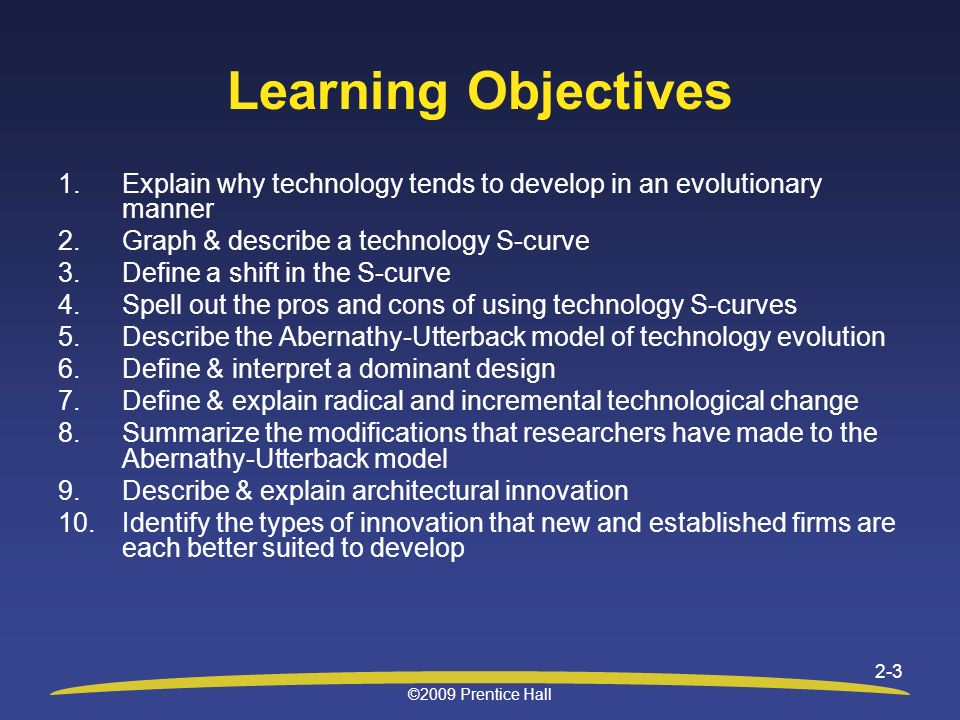 Learning Objectives

1. Explain why technology tends to develop in an evolutionary manner
2. Graph & describe a technology S-curve
3. Define a shift in the S-curve
4. Spell out the pros and cons of using technology S-curves
5. Describe the Abernathy-Utterback model of technology evolution
6. Define & interpret a dominant design
7. Define & explain radical and incremental technological change
8. Summarize the modifications that researchers have made to the Abernathy-Utterback model
9. Describe & explain architectural innovation
10. Identify the types of innovation that new and established firms are each better suited to develop

2-3

©2009 Prentice Hall